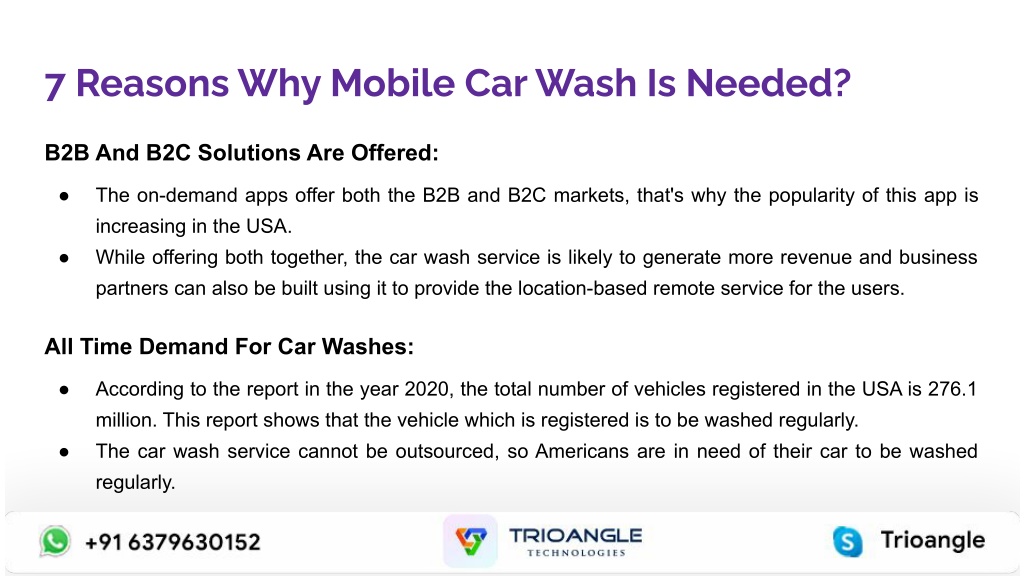 7 Reasons Why Mobile Car Wash Is Needed?

B2B And B2C Solutions Are Offered:

● The on-demand apps offer both the B2B and B2C markets, that's why the popularity of this app is increasing in the USA.
● While offering both together, the car wash service is likely to generate more revenue and business partners can also be built using it to provide the location-based remote service for the users.

All Time Demand For Car Washes:

● According to the report in the year 2020, the total number of vehicles registered in the USA is 276.1 million. This report shows that the vehicle which is registered is to be washed regularly.
● The car wash service cannot be outsourced, so Americans are in need of their car to be washed regularly.

+91 6379630152

TRIOANGLE TECHNOLOGIES

Trioangle